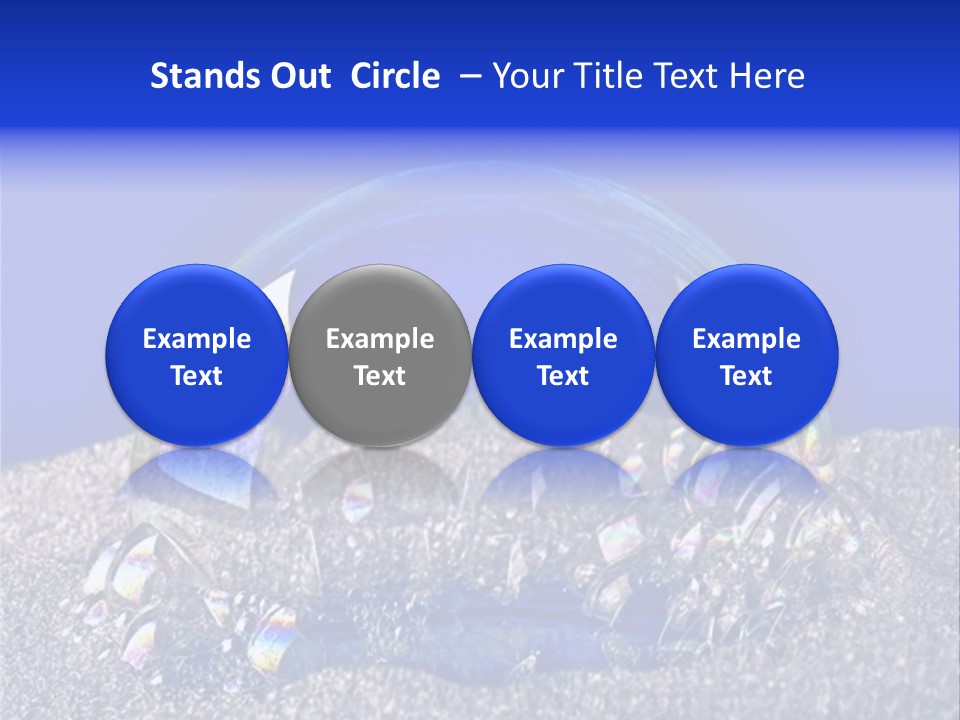 Stands Out Circle – Your Title Text Here

Example Text

Example Text

Example Text

Example Text